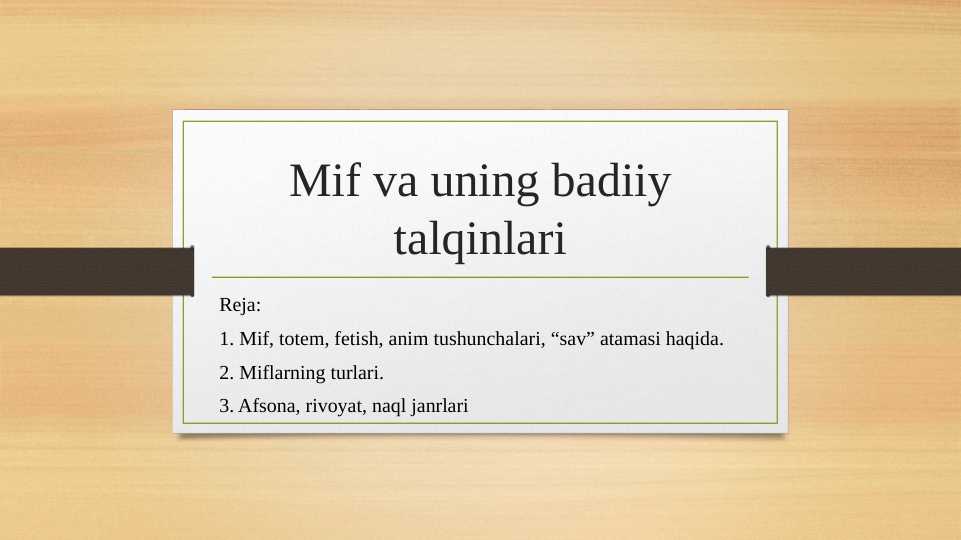 Mif va uning badiiy talqinlari

Reja:

1. Mif, totem, fetish, anim tushunchalari, “sav” atamasi haqida.

2. Miflarning turlari.

3. Afsona, rivoyat, naql janrlari